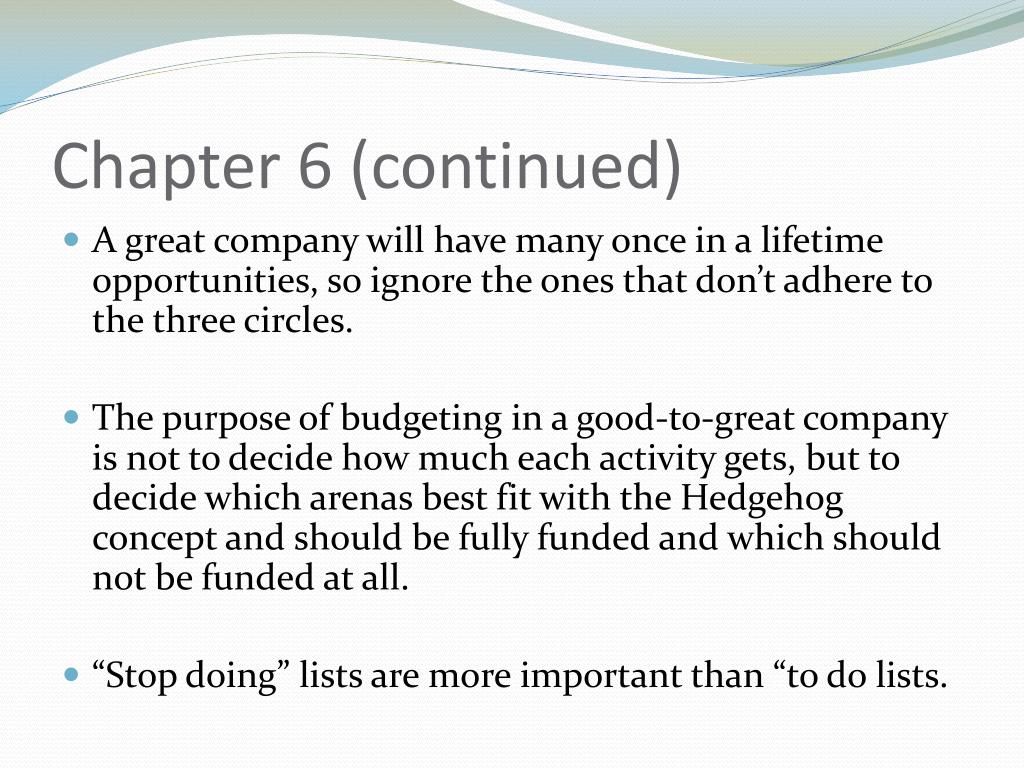 Chapter 6 (continued)

A great company will have many once in a lifetime opportunities, so ignore the ones that don’t adhere to the three circles.

The purpose of budgeting in a good-to-great company is not to decide how much each activity gets, but to decide which arenas best fit with the Hedgehog concept and should be fully funded and which should not be funded at all.

“Stop doing” lists are more important than “to do lists.